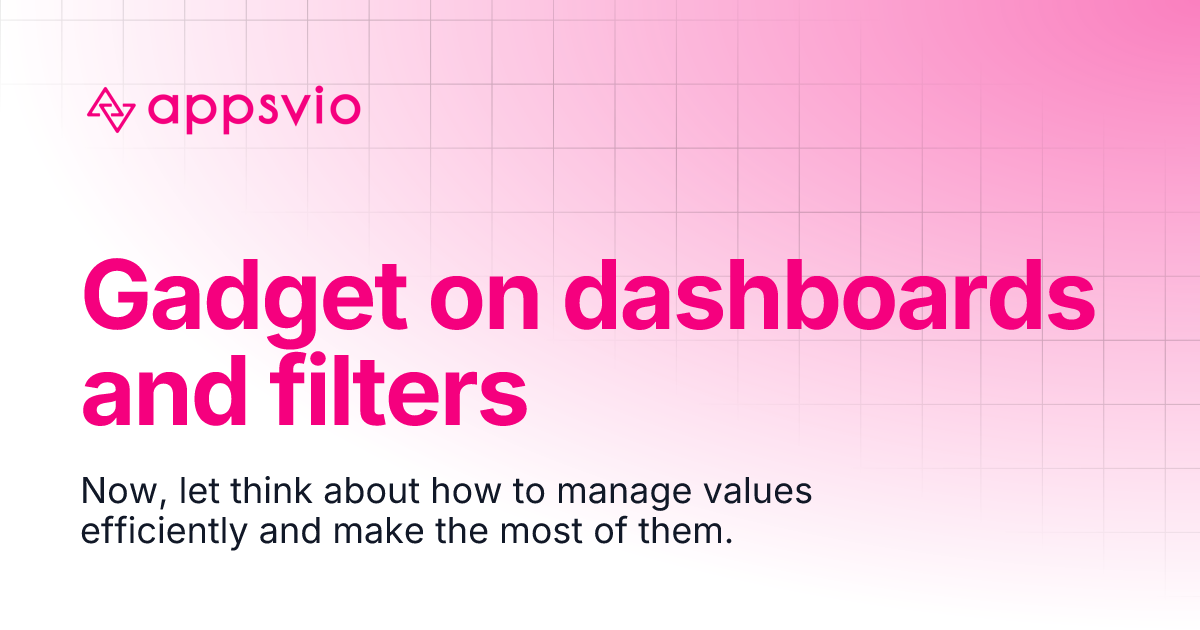 appsvio

Gadget on dashboards and filters

Now, let think about how to manage values efficiently and make the most of them.